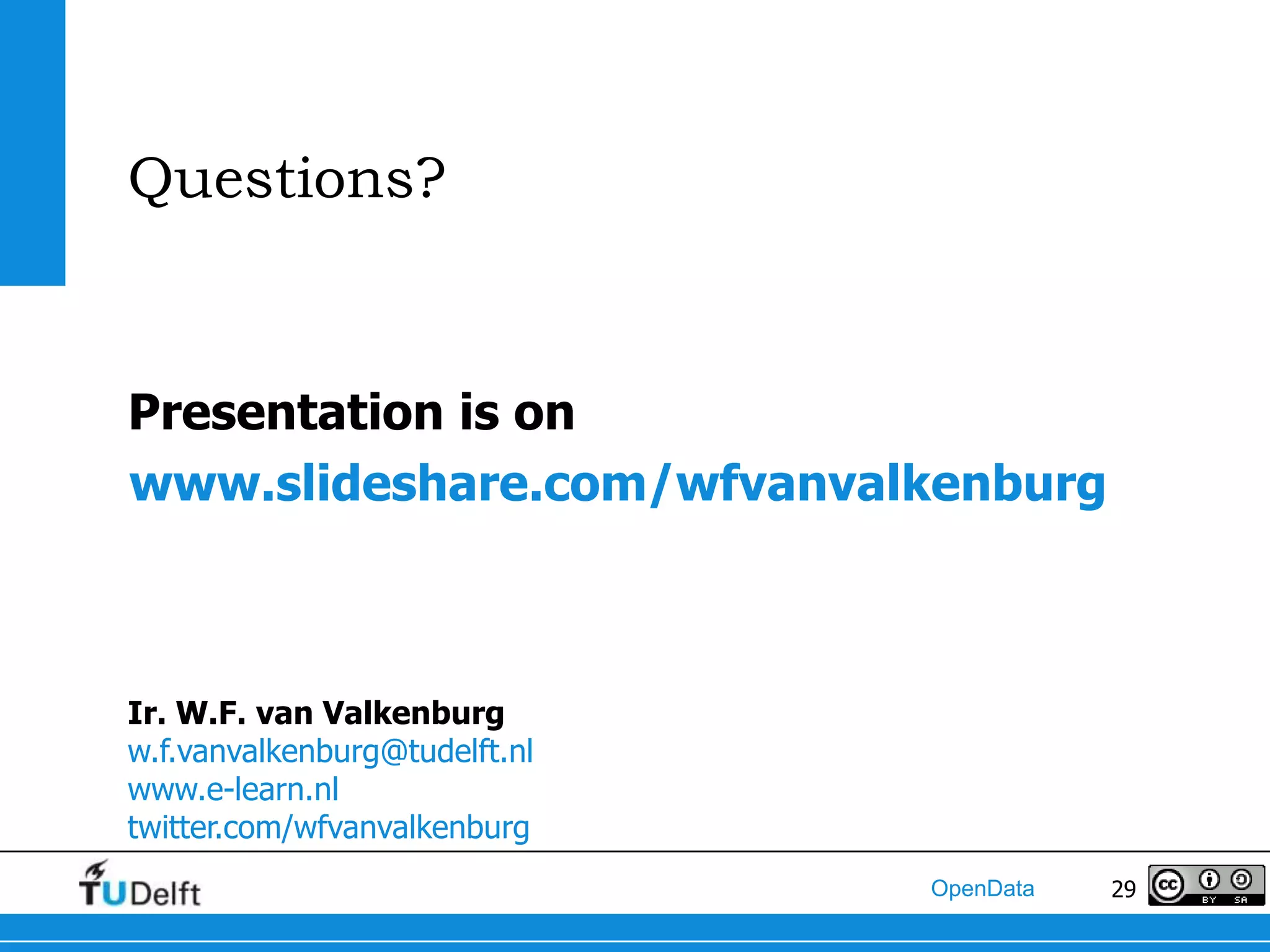 Questions?

Presentation is on
www.slideshare.com/wfvanvalkenburg

Ir. W.F. van Valkenburg
w.f.vanvalkenburg@tudelft.nl
www.e-learn.nl
twitter.com/wfvanvalkenburg

TUDelft

OpenData

29

cc BY SA